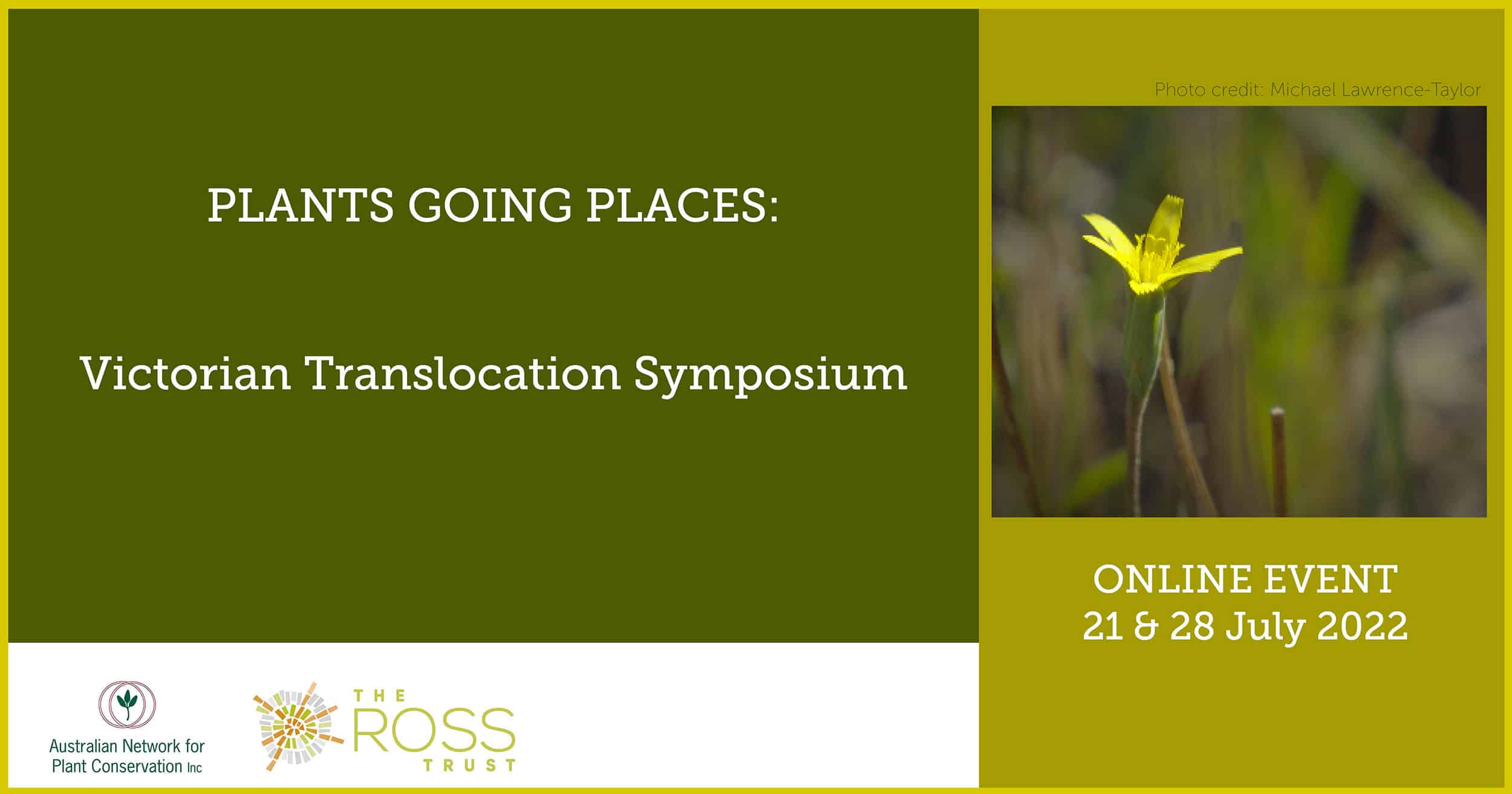 PLANTS GOING PLACES:

Victorian Translocation Symposium

Australian Network for Plant Conservation Inc

THE ROSS TRUST

Photo credit: Michael Lawrence-Taylor

ONLINE EVENT
21 & 28 July 2022